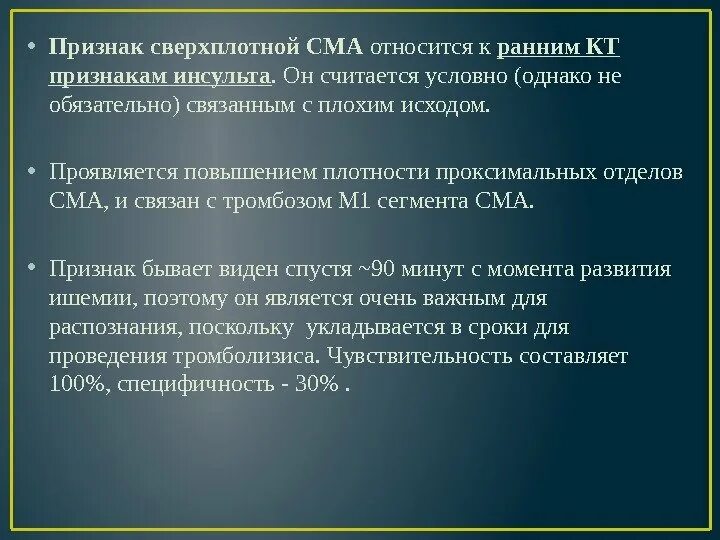 • Признак сверхплотной СМА относится к ранним КТ признакам инсульта. Он считается условно (однако не обязательно) связанным с плохим исходом.

• Проявляется повышением плотности проксимальных отделов СМА, и связан с тромбозом М1 сегмента СМА.

• Признак бывает виден спустя ~90 минут с момента развития ишемии, поэтому он является очень важным для распознания, поскольку укладывается в сроки для проведения тромболизиса. Чувствительность составляет 100%, специфичность - 30% .